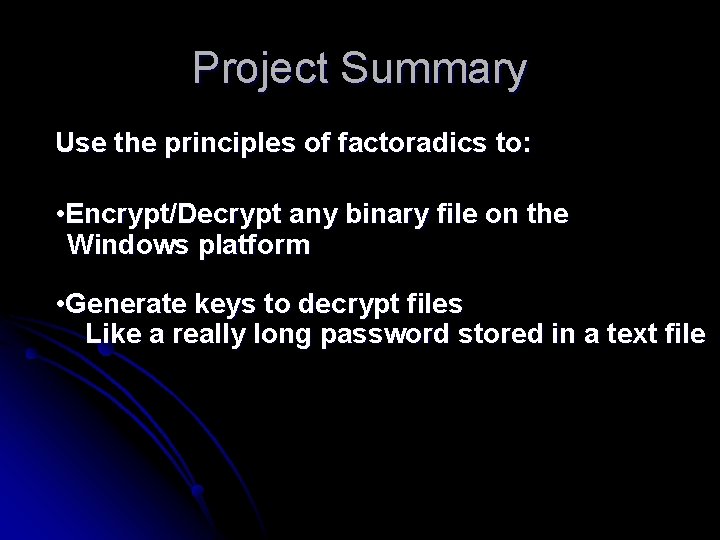 Project Summary

Use the principles of factoradics to:

•Encrypt/Decrypt any binary file on the Windows platform

•Generate keys to decrypt files
Like a really long password stored in a text file